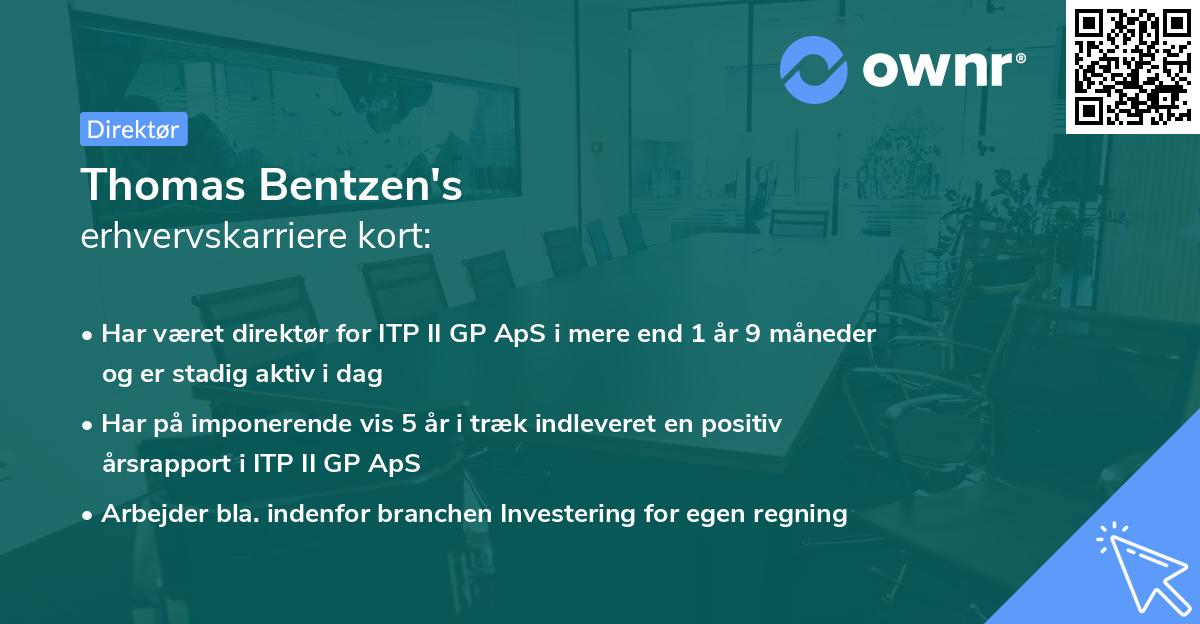 ownr®

Direktør

Thomas Bentzen's
erhvervskarriere kort:

• Har været direktør for ITP II GP ApS i mere end 1 år 9 måneder og er stadig aktiv i dag

• Har på imponerende vis 5 år i træk indleveret en positiv årsrapport i ITP II GP ApS

• Arbejder bla. indenfor branchen Investering for egen regning